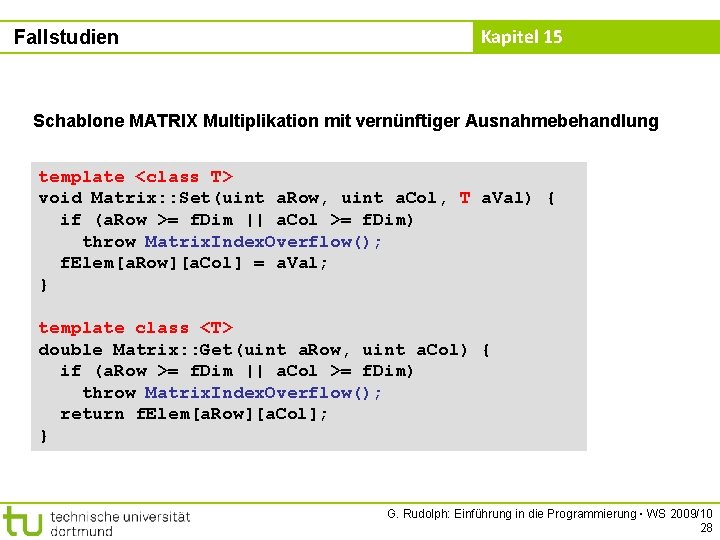 Fallstudien

Kapitel 15

Schablone MATRIX Multiplikation mit vernünftiger Ausnahmebehandlung

template <class T>
void Matrix::Set(uint aRow, uint aCol, T aVal) {
  if (aRow >= fDim || aCol >= fDim)
    throw MatrixIndexOverflow();
  fElem[aRow][aCol] = aVal;
}

template class <T>
double Matrix::Get(uint aRow, uint aCol) {
  if (aRow >= fDim || aCol >= fDim)
    throw MatrixIndexOverflow();
  return fElem[aRow][aCol];
}

tu technische universität dortmund

G. Rudolph: Einführung in die Programmierung ▪ WS 2009/10
28